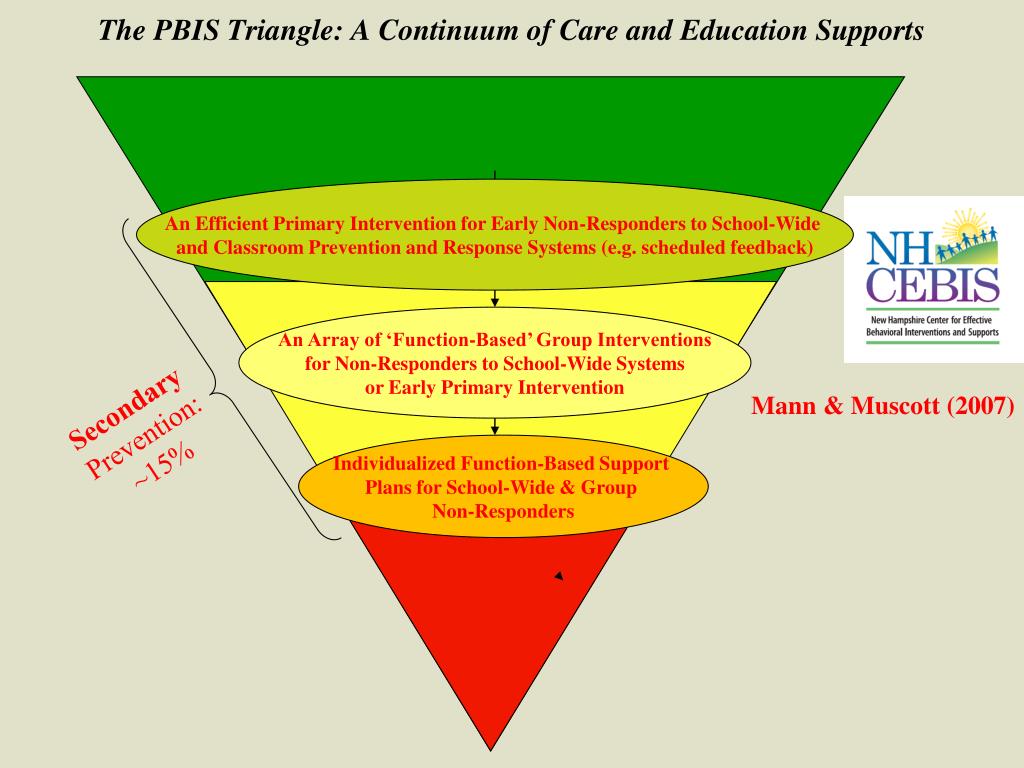 The PBIS Triangle: A Continuum of Care and Education Supports

An Efficient Primary Intervention for Early Non-Responders to School-Wide and Classroom Prevention and Response Systems (e.g. scheduled feedback)

An Array of 'Function-Based' Group Interventions for Non-Responders to School-Wide Systems or Early Primary Intervention

Individualized Function-Based Support Plans for School-Wide & Group Non-Responders

Secondary Prevention: ~15%

NH CEBIS
New Hampshire Center for Effective Behavioral Interventions and Supports

Mann & Muscott (2007)